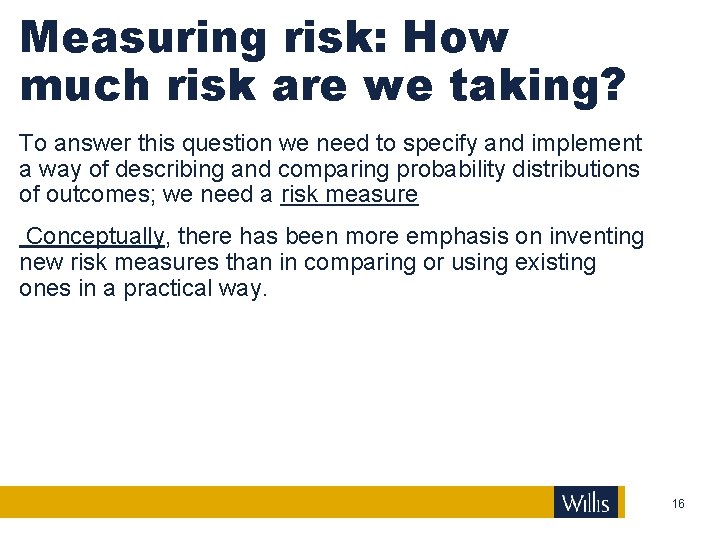 Measuring risk: How much risk are we taking?

To answer this question we need to specify and implement a way of describing and comparing probability distributions of outcomes; we need a risk measure

Conceptually, there has been more emphasis on inventing new risk measures than in comparing or using existing ones in a practical way.

Willis

16